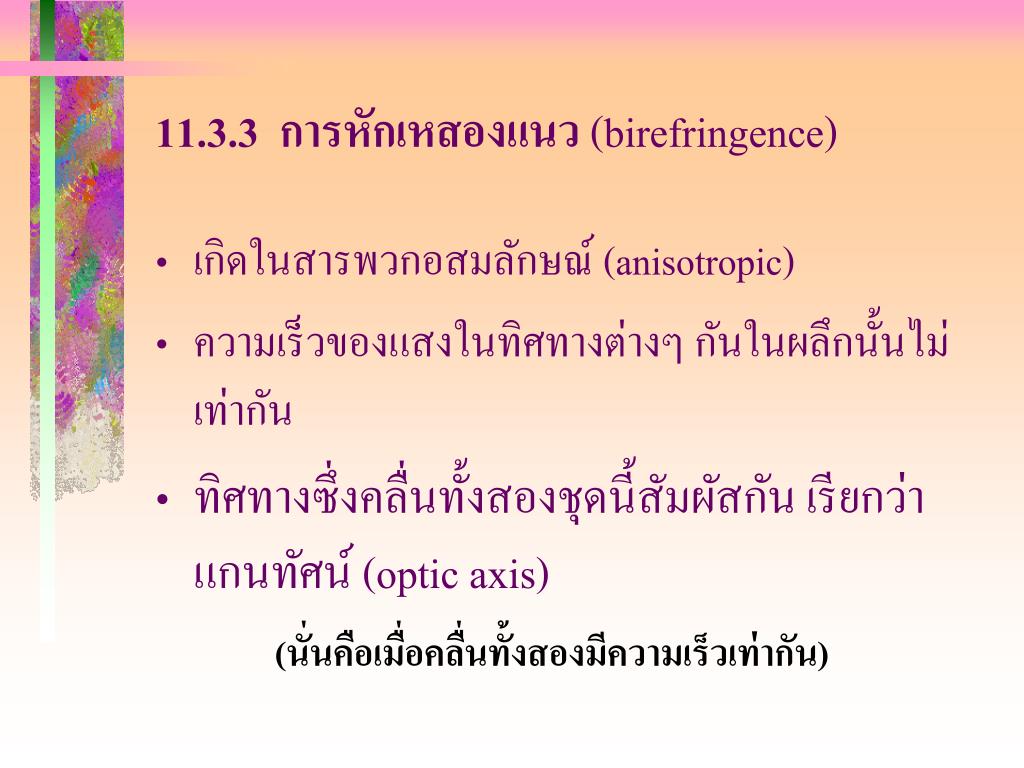 11.3.3 การหักเหสองแนว (birefringence)

• เกิดในสารพวกอสมลักษณ์ (anisotropic)

• ความเร็วของแสงในทิศทางต่างๆ กันในผลึกนั้นไม่เท่ากัน

• ทิศทางซึ่งคลื่นทั้งสองชุดนี้สัมผัสกัน เรียกว่า แกนทัศน์ (optic axis)

(นั่นคือเมื่อคลื่นทั้งสองมีความเร็วเท่ากัน)